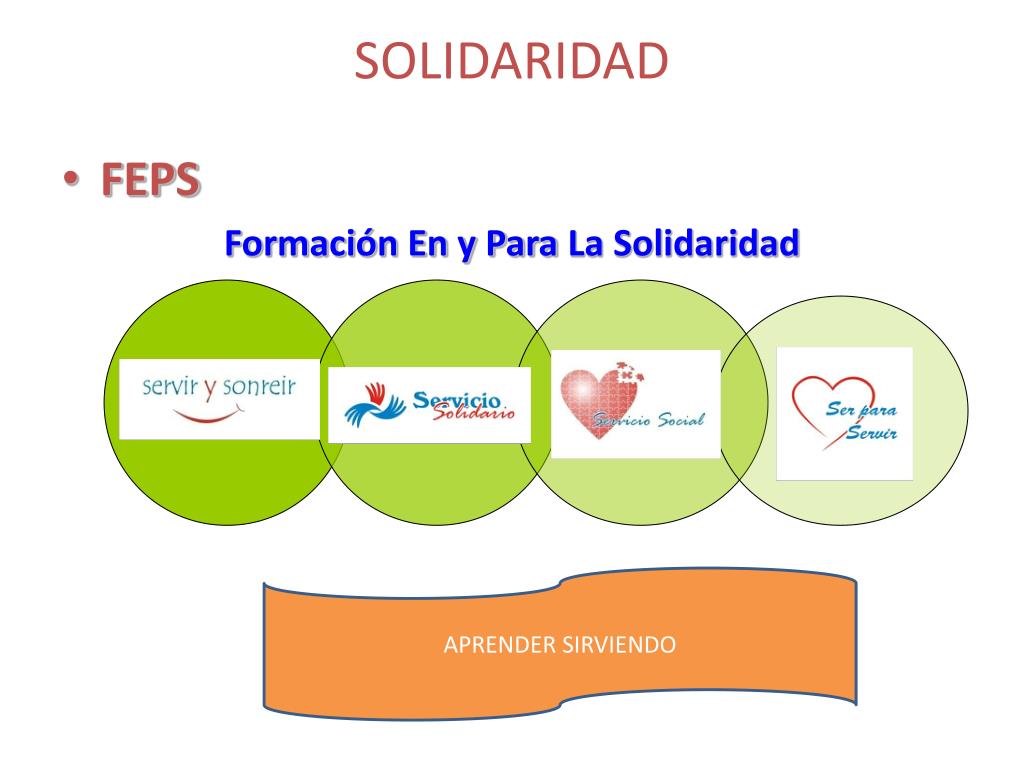 SOLIDARIDAD

• FEPS

Formación En y Para La Solidaridad

servir y sonreir

Servicio Solidario

Servicio Social

Ser para Servir

APRENDER SIRVIENDO